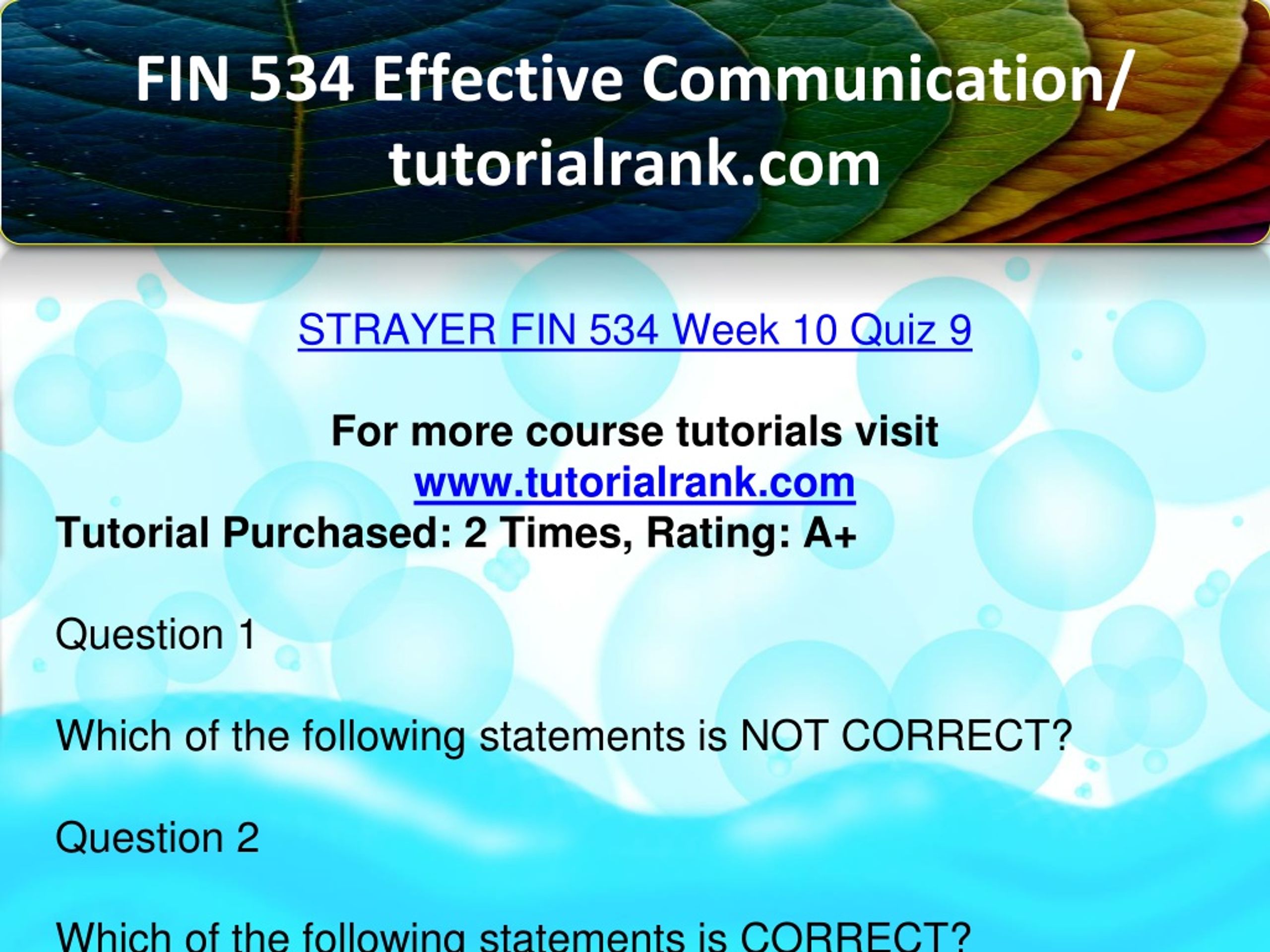 FIN 534 Effective Communication/ tutorialrank.com

STRAYER FIN 534 Week 10 Quiz 9

For more course tutorials visit
www.tutorialrank.com
Tutorial Purchased: 2 Times, Rating: A+

Question 1

Which of the following statements is NOT CORRECT?

Question 2

Which of the following statements is CORRECT?